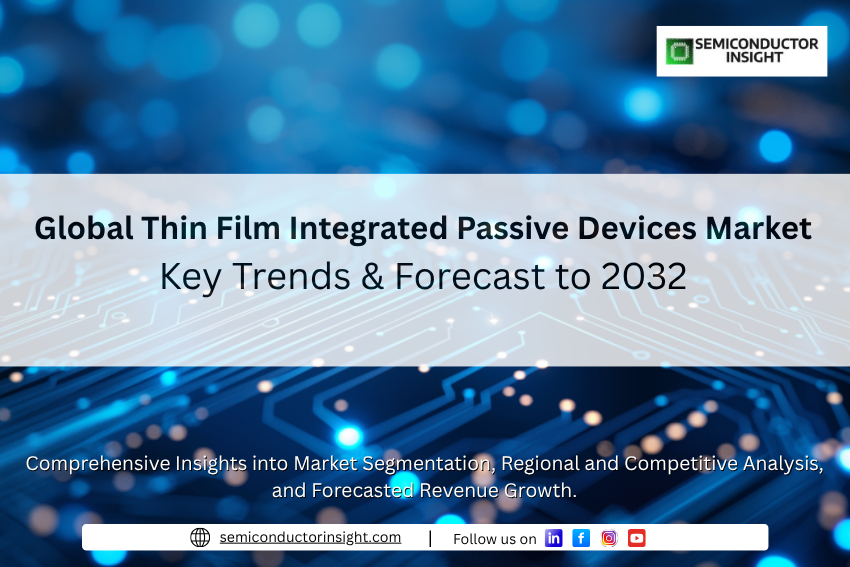 SEMICONDUCTOR INSIGHT

Global Thin Film Integrated Passive Devices Market
Key Trends & Forecast to 2032

Comprehensive Insights into Market Segmentation, Regional and Competitive Analysis, and Forecasted Revenue Growth.

semiconductorinsight.com | Follow us on